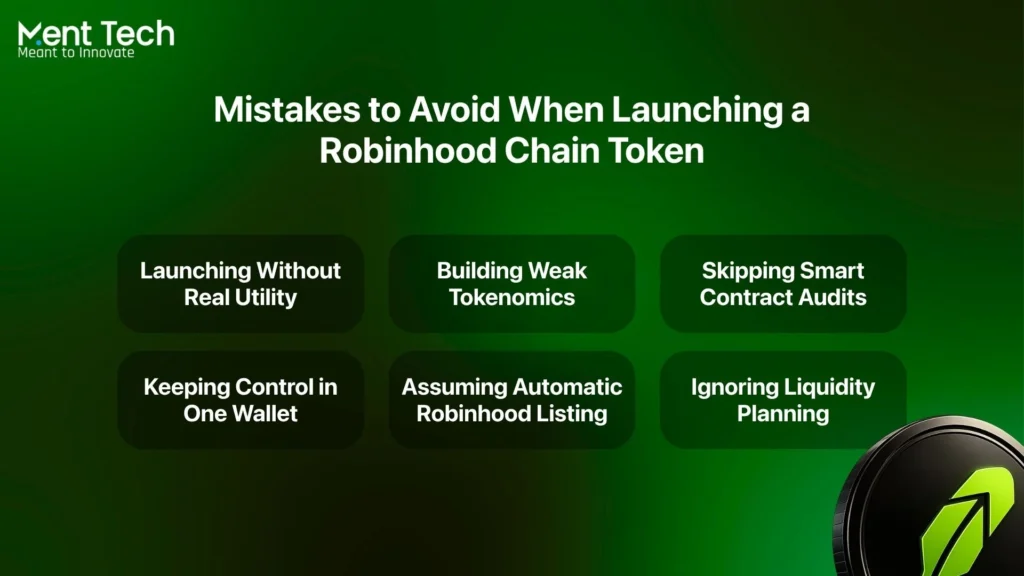 Ment Tech
Meant to Innovate

Mistakes to Avoid When Launching a Robinhood Chain Token

Launching Without Real Utility

Building Weak Tokenomics

Skipping Smart Contract Audits

Keeping Control in One Wallet

Assuming Automatic Robinhood Listing

Ignoring Liquidity Planning